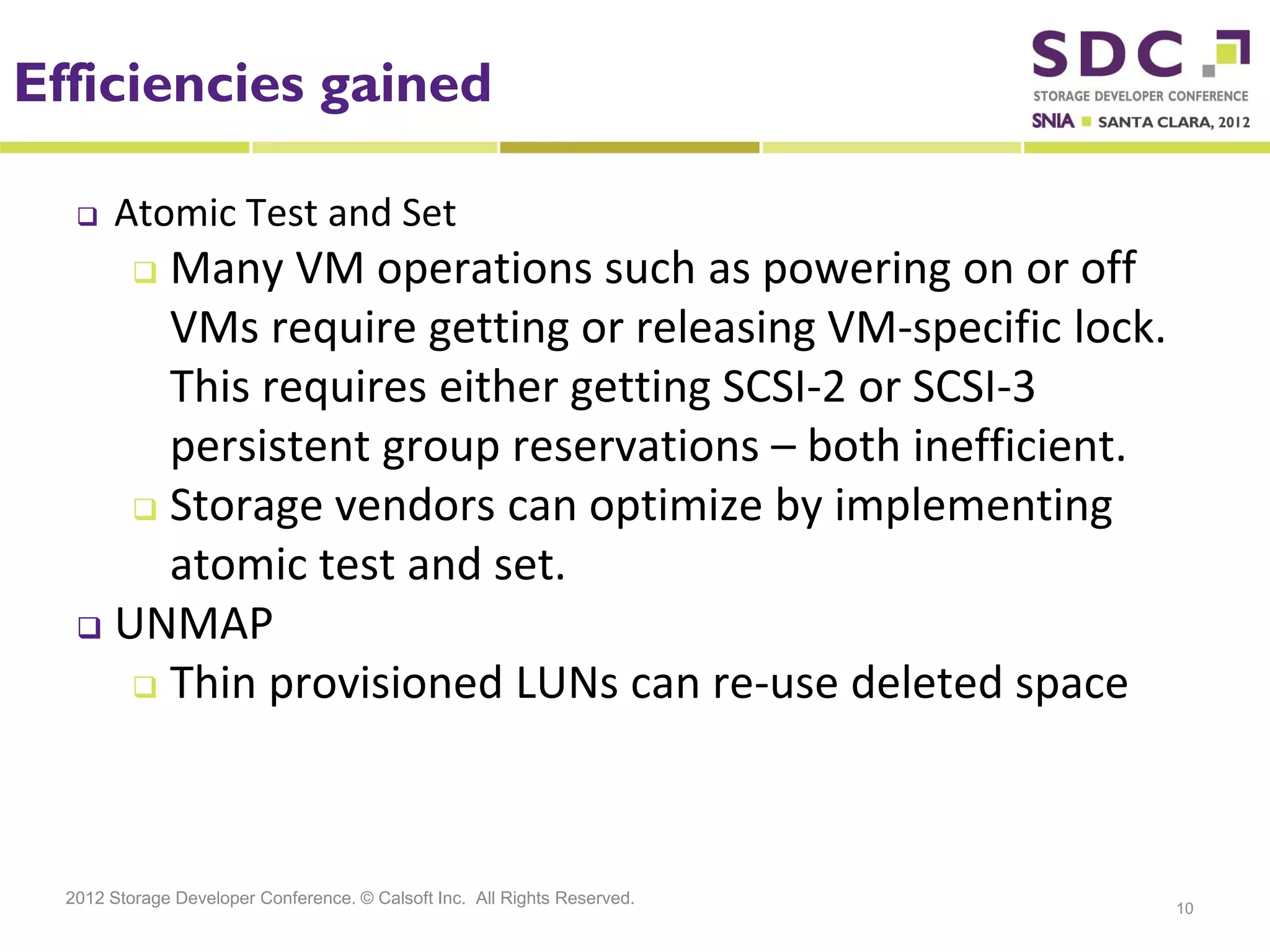 Efficiencies gained

SDC
STORAGE DEVELOPER CONFERENCE
SNIA SANTA CLARA, 2012

❑ Atomic Test and Set
❑ Many VM operations such as powering on or off VMs require getting or releasing VM-specific lock. This requires either getting SCSI-2 or SCSI-3 persistent group reservations – both inefficient.
❑ Storage vendors can optimize by implementing atomic test and set.
❑ UNMAP
❑ Thin provisioned LUNs can re-use deleted space

2012 Storage Developer Conference. © Calsoft Inc. All Rights Reserved.

10